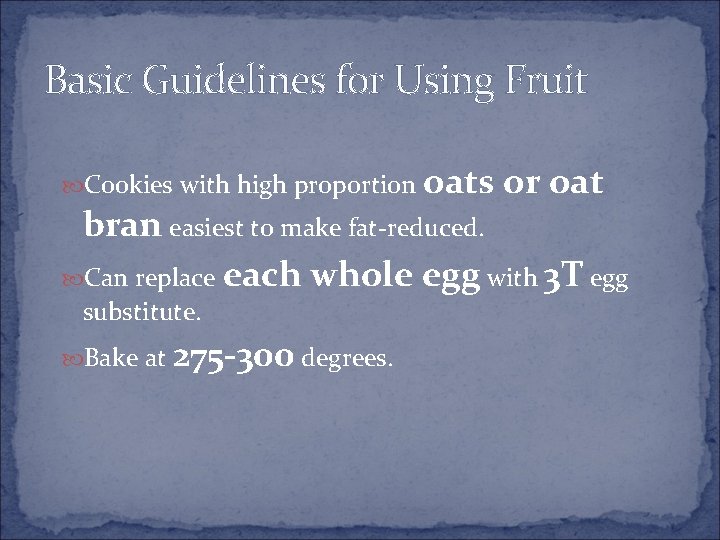 Basic Guidelines for Using Fruit

Cookies with high proportion oats or oat bran easiest to make fat-reduced.

Can replace each whole egg with 3T egg substitute.

Bake at 275-300 degrees.